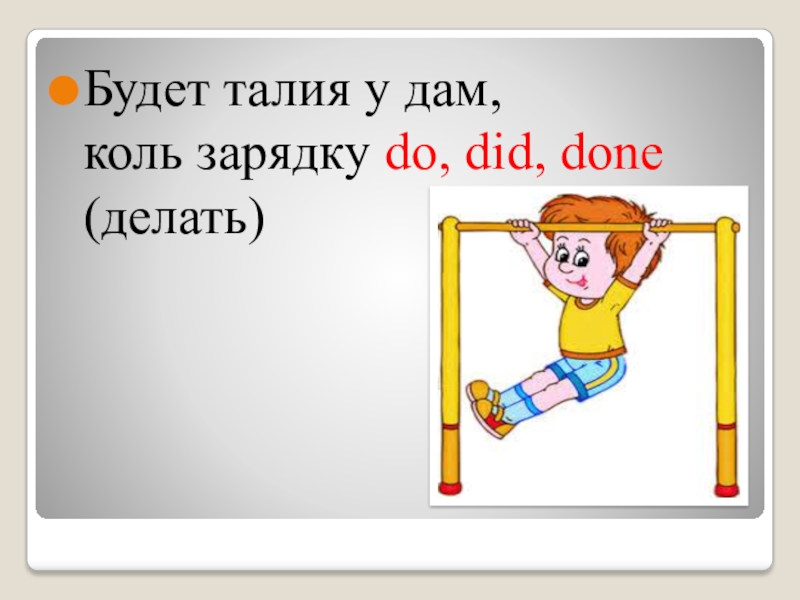 Будет талия у дам,
коль зарядку do, did, done
(делать)